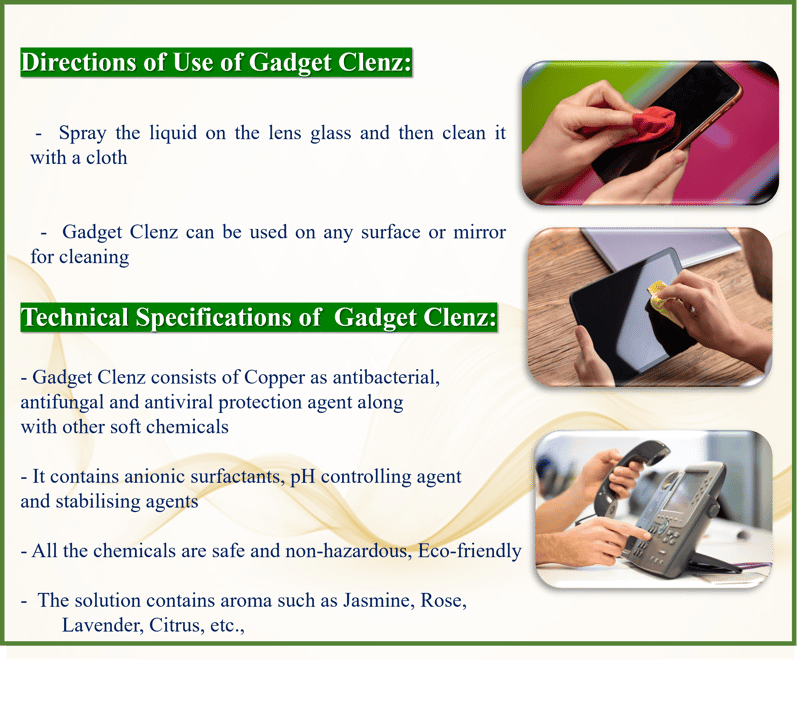 Directions of Use of Gadget Clenz:

- Spray the liquid on the lens glass and then clean it with a cloth

- Gadget Clenz can be used on any surface or mirror for cleaning

Technical Specifications of Gadget Clenz:

- Gadget Clenz consists of Copper as antibacterial, antifungal and antiviral protection agent along with other soft chemicals

- It contains anionic surfactants, pH controlling agent and stabilising agents

- All the chemicals are safe and non-hazardous, Eco-friendly

- The solution contains aroma such as Jasmine, Rose, Lavender, Citrus, etc.,